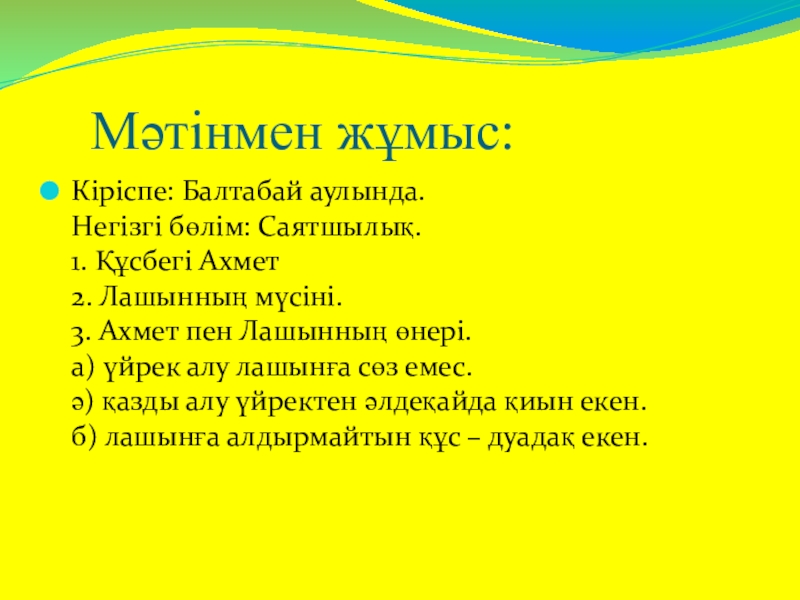 Мәтінмен жұмыс:

Кіріспе: Балтабай аулында.
Негізгі бөлім: Саятшылық.
1. Құсбегі Ахмет
2. Лашынның мүсіні.
3. Ахмет пен Лашынның өнері.
а) үйрек алу лашынға сөз емес.
ә) қазды алу үйректен әлдеқайда қиын екен.
б) лашынға алдырмайтын құс – дуадақ екен.